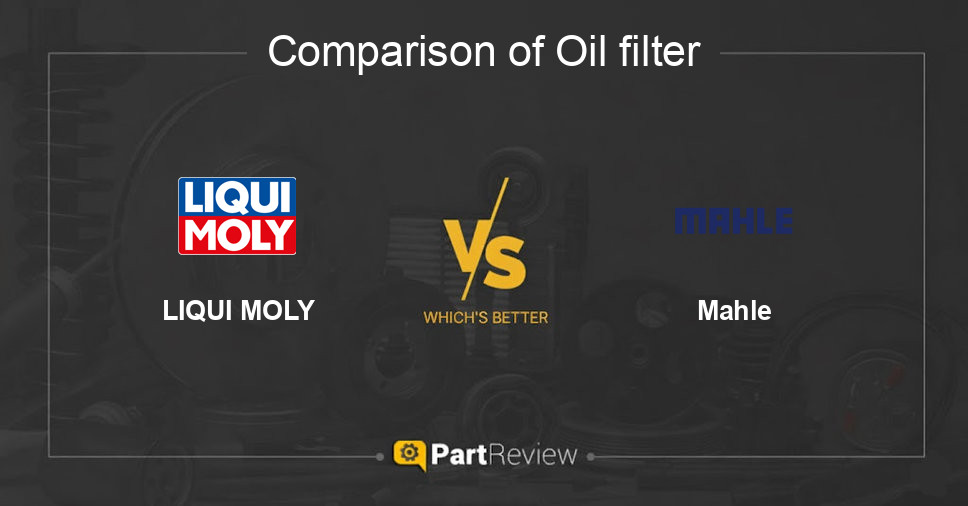 Comparison of Oil filter

LIQUI MOLY

LIQUI MOLY

VS

WHICH'S BETTER

MAHLE

Mahle

PartReview